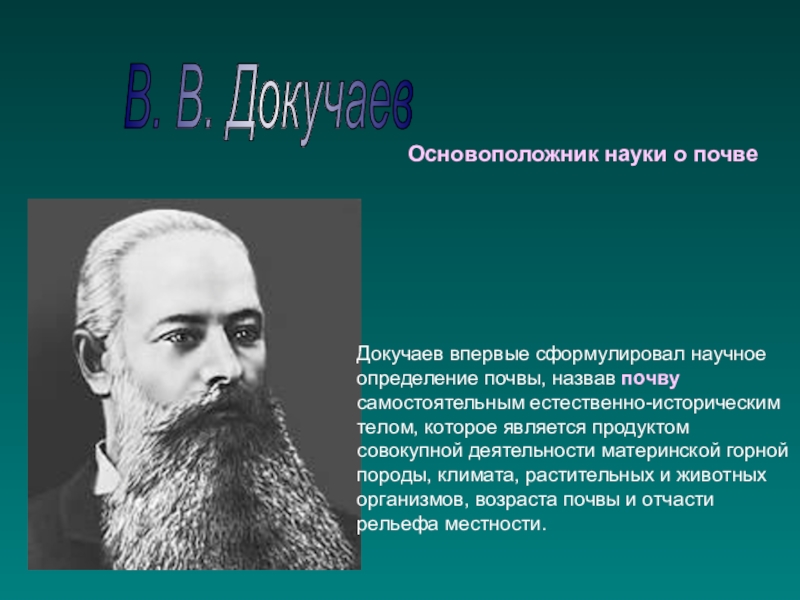 В. В. Докучаев

Основоположник науки о почве

Докучаев впервые сформулировал научное определение почвы, назвав почву самостоятельным естественно-историческим телом, которое является продуктом совокупной деятельности материнской горной породы, климата, растительных и животных организмов, возраста почвы и отчасти рельефа местности.